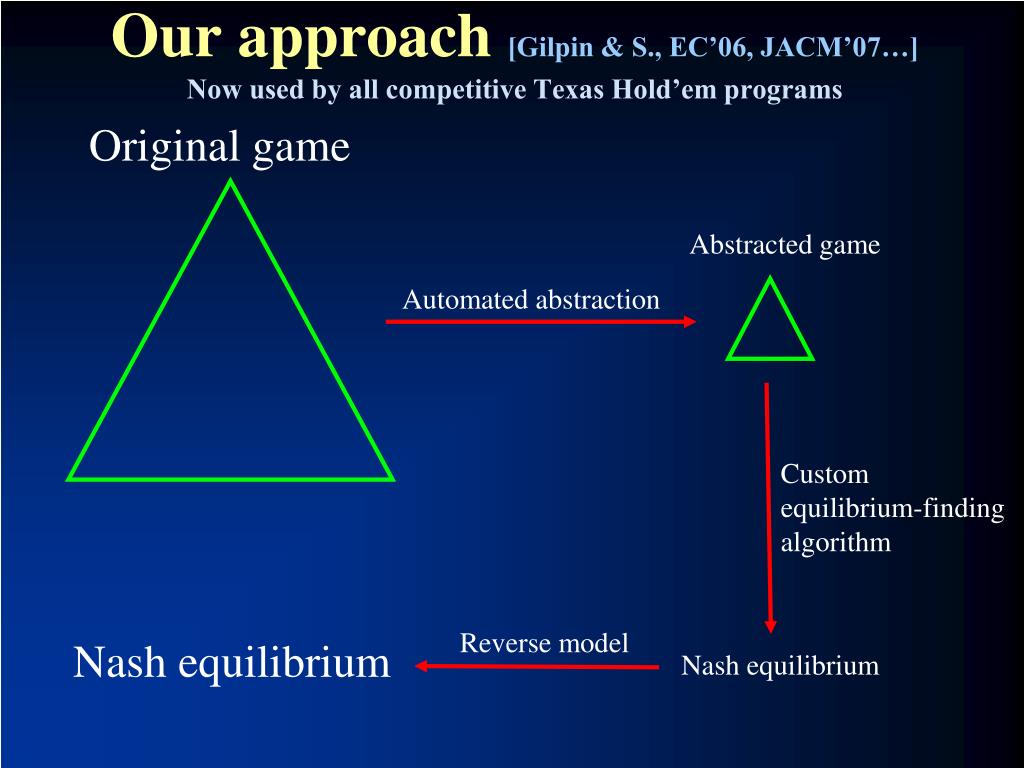 Our approach [Gilpin & S., EC’06, JACM’07…]
Now used by all competitive Texas Hold’em programs

Original game

Abstracted game

Automated abstraction

Custom equilibrium-finding algorithm

Nash equilibrium

Reverse model

Nash equilibrium